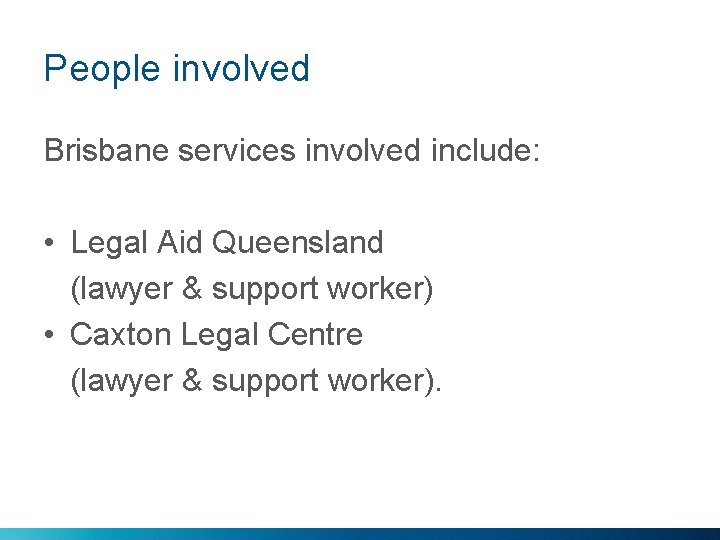 People involved

Brisbane services involved include:

• Legal Aid Queensland (lawyer & support worker)
• Caxton Legal Centre (lawyer & support worker).